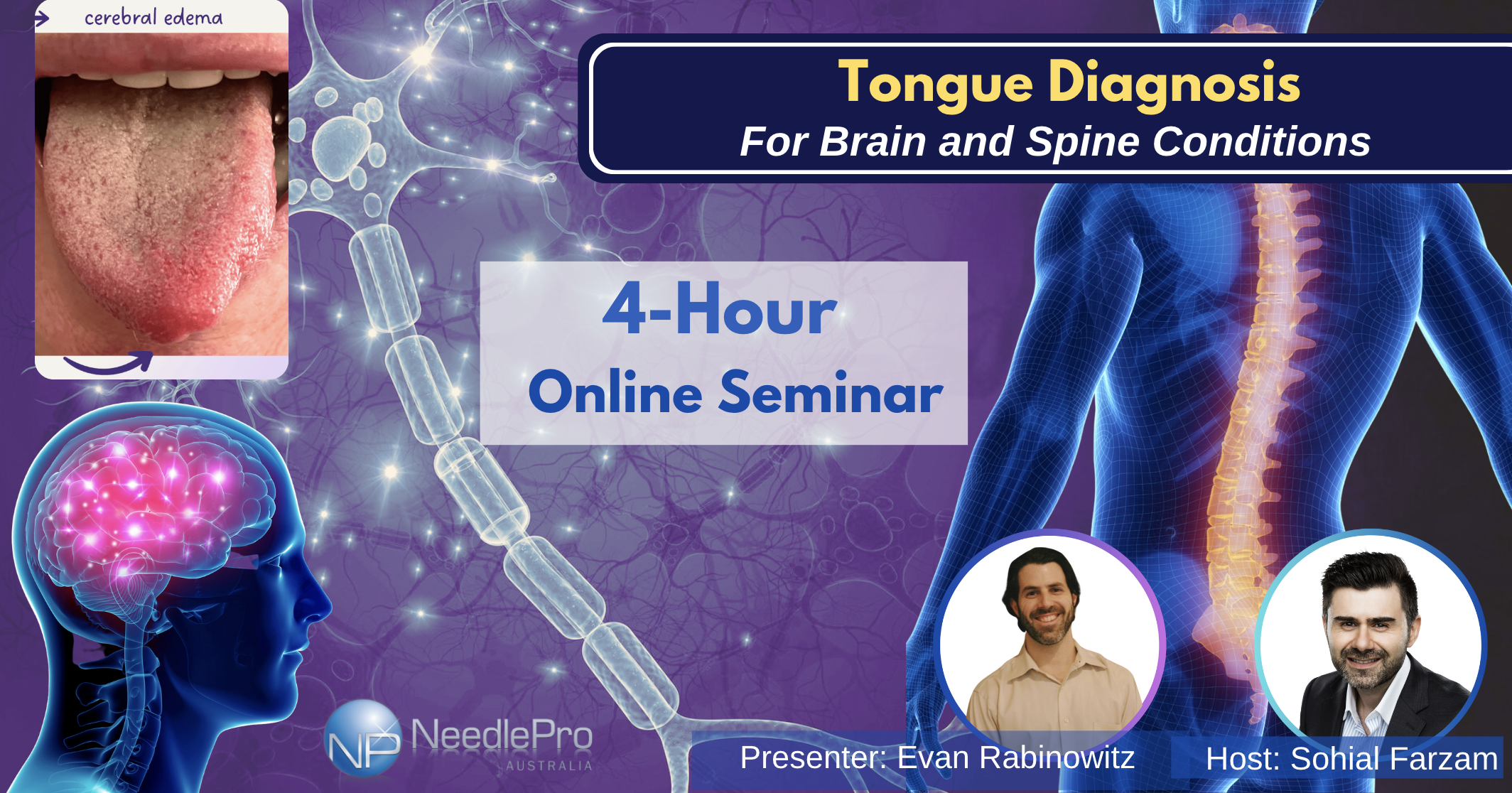 cerebral edema

Tongue Diagnosis
For Brain and Spine Conditions

4-Hour
Online Seminar

NP NeedlePro
AUSTRALIA

Presenter: Evan Rabinowitz

Host: Sohial Farzam